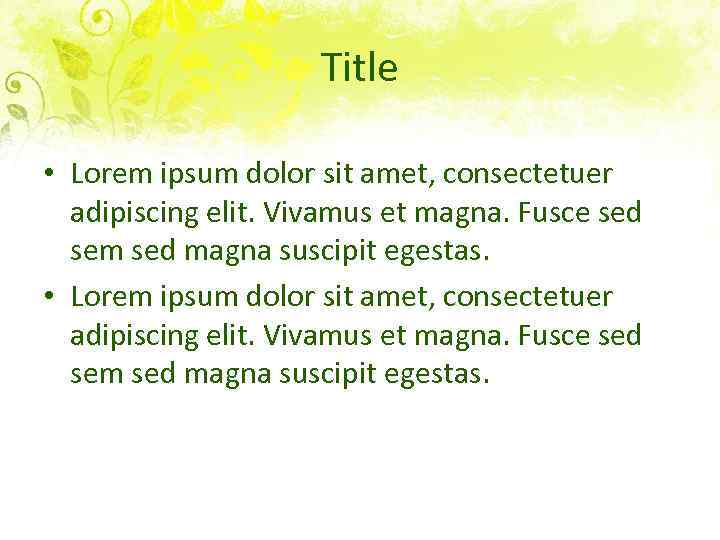 Title

• Lorem ipsum dolor sit amet, consectetuer adipiscing elit. Vivamus et magna. Fusce sed sem sed magna suscipit egestas.
• Lorem ipsum dolor sit amet, consectetuer adipiscing elit. Vivamus et magna. Fusce sed sem sed magna suscipit egestas.